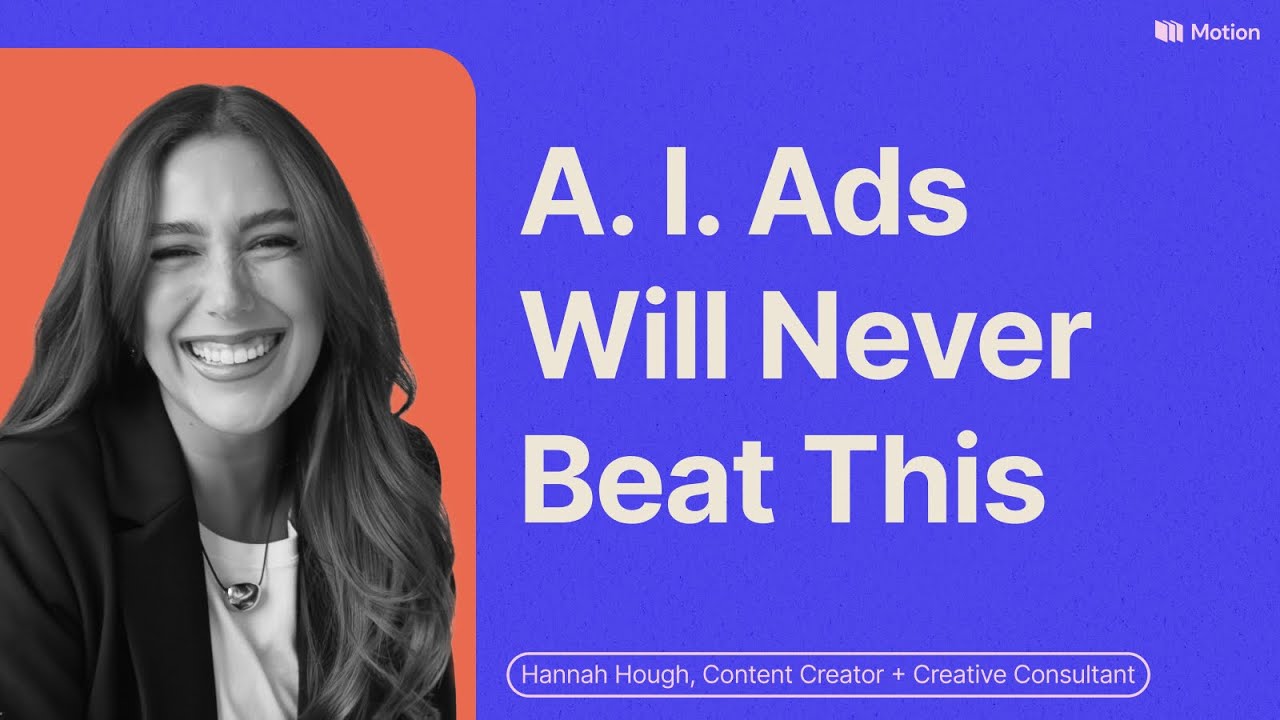 Motion

A. I. Ads Will Never Beat This

Hannah Hough, Content Creator + Creative Consultant